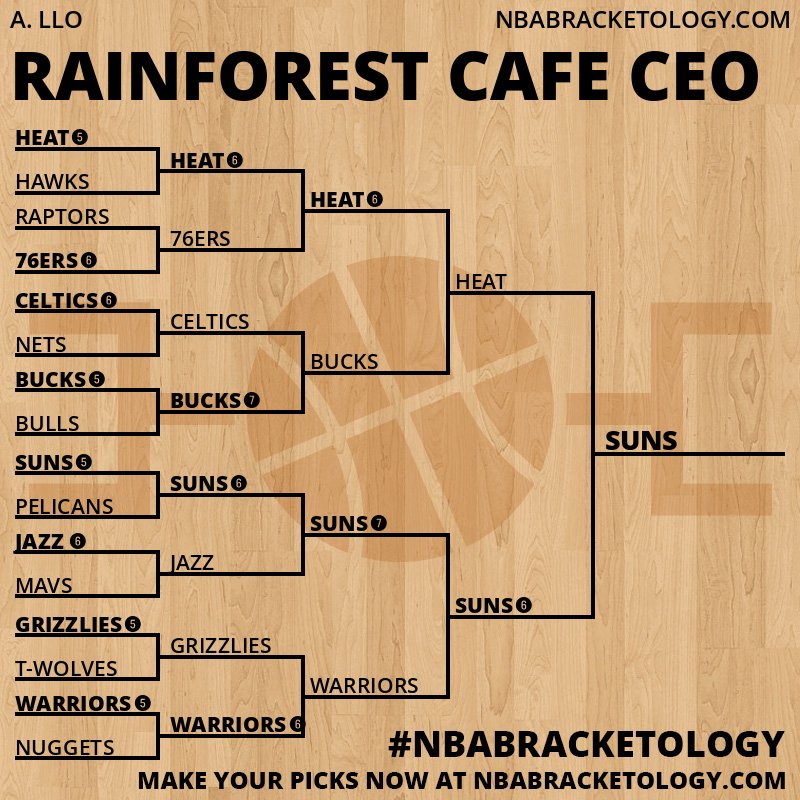 A. LLO

NBABRACKETOLOGY.COM

RAINFOREST CAFE CEO

HEAT 5
HAWKS
RAPTORS
76ERS 6
CELTICS 6
NETS
BUCKS 5
BULLS
SUNS 5
PELICANS
JAZZ 6
MAVS
GRIZZLIES 5
T-WOLVES
WARRIORS 5
NUGGETS

HEAT 6
76ERS
CELTICS
BUCKS 7
SUNS 6
JAZZ
GRIZZLIES
WARRIORS 6

HEAT 6
BUCKS
SUNS 7
WARRIORS

HEAT
SUNS 6

SUNS

#NBABRACKETOLOGY

MAKE YOUR PICKS NOW AT NBABRACKETOLOGY.COM